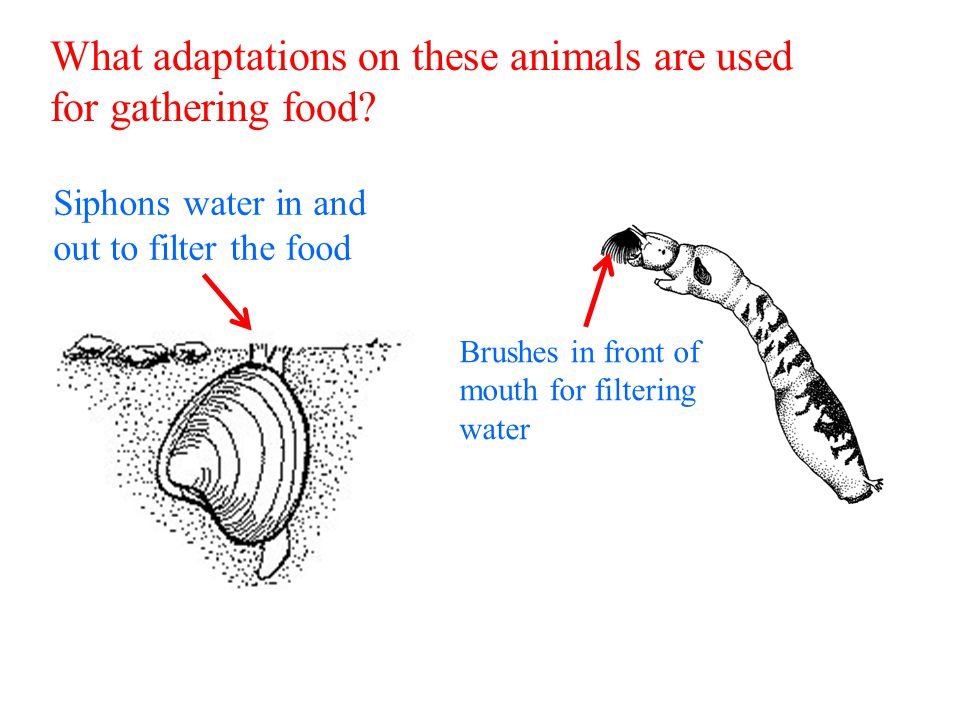 What adaptations on these animals are used for gathering food?

Siphons water in and out to filter the food

Brushes in front of mouth for filtering water